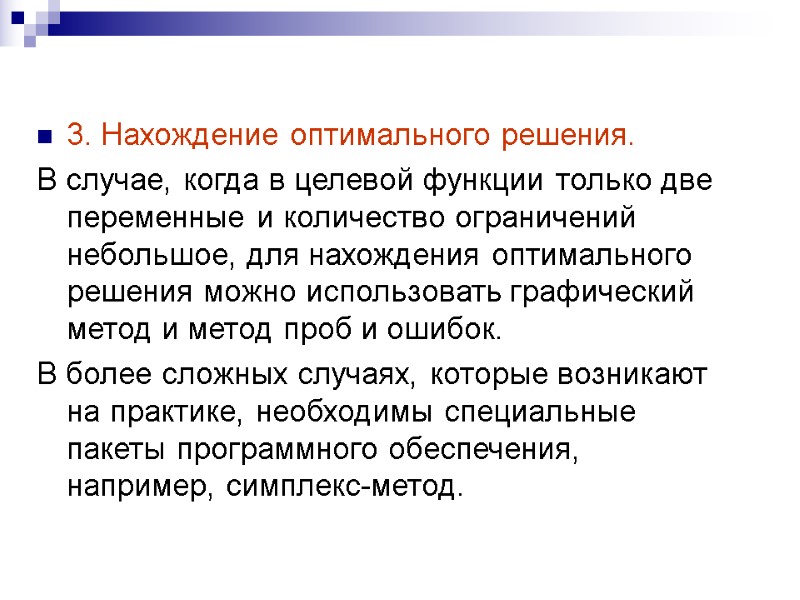 3. Нахождение оптимального решения.

В случае, когда в целевой функции только две переменные и количество ограничений небольшое, для нахождения оптимального решения можно использовать графический метод и метод проб и ошибок.

В более сложных случаях, которые возникают на практике, необходимы специальные пакеты программного обеспечения, например, симплекс-метод.